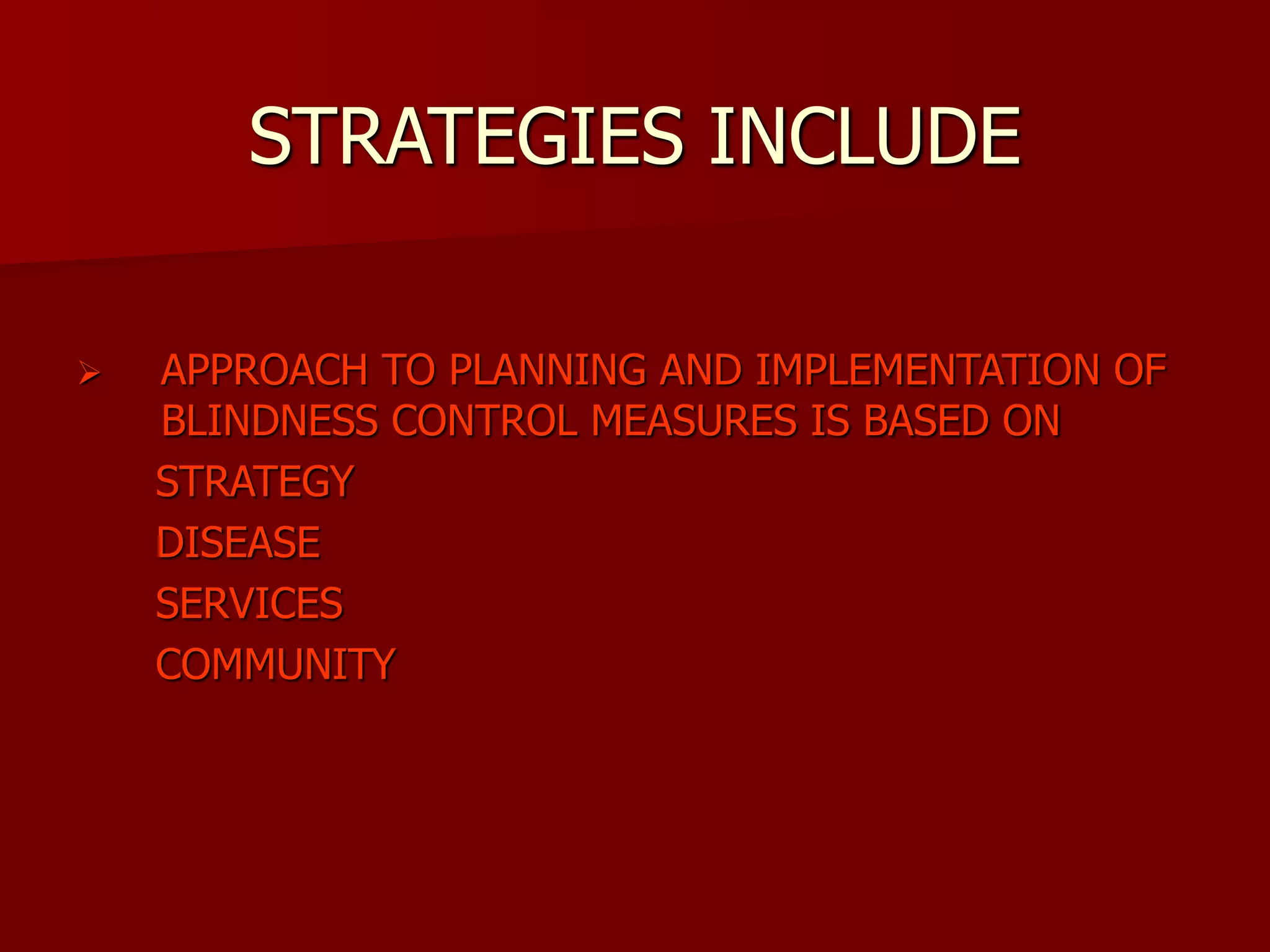 STRATEGIES INCLUDE

➢ APPROACH TO PLANNING AND IMPLEMENTATION OF BLINDNESS CONTROL MEASURES IS BASED ON

STRATEGY

DISEASE

SERVICES

COMMUNITY